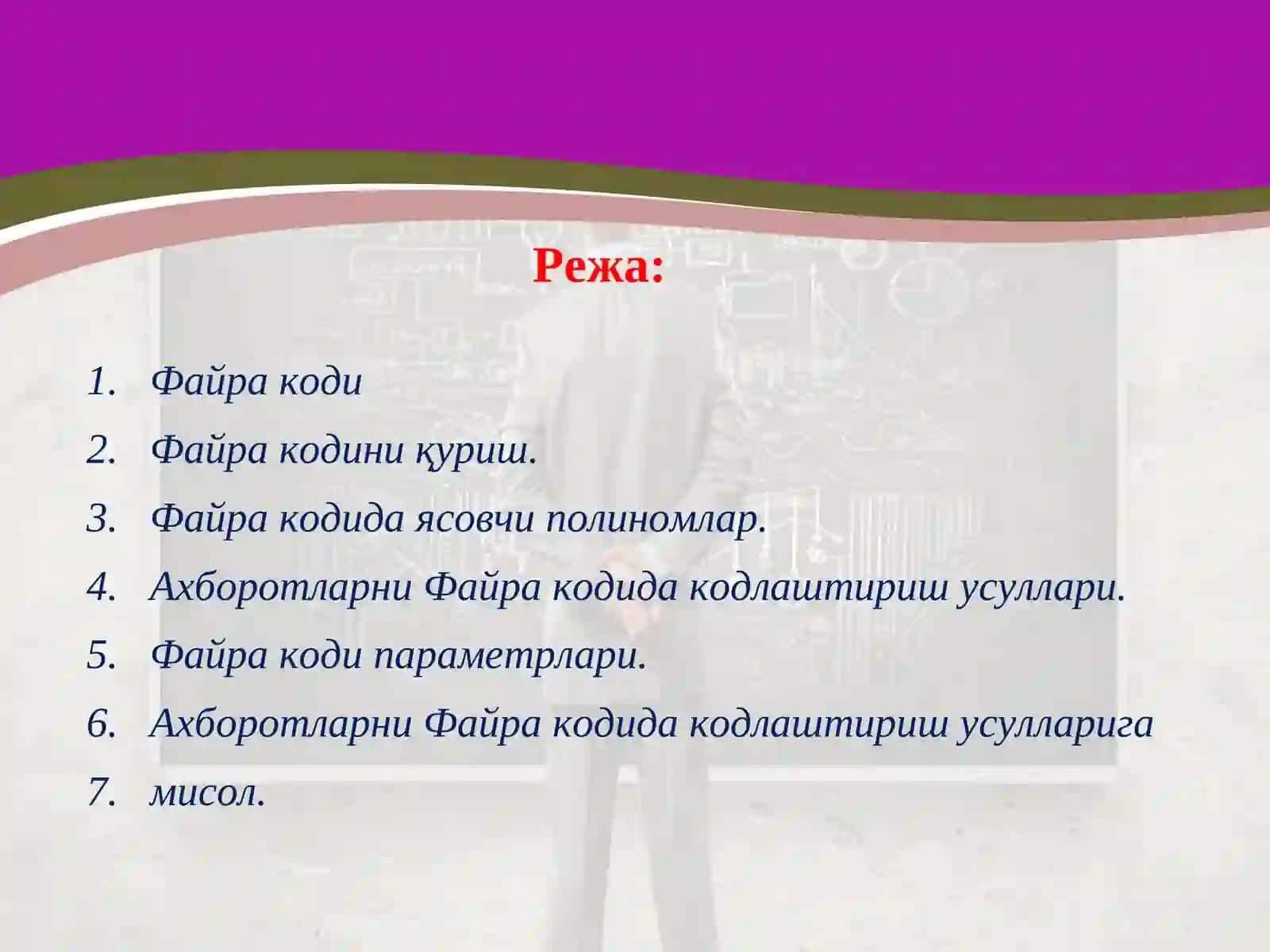 Режа:

1. Файра коди
2. Файра кодини қуриш.
3. Файра кодида ясовчи полиномлар.
4. Ахборотларни Файра кодида кодлаштириш усуллари.
5. Файра коди параметрлари.
6. Ахборотларни Файра кодида кодлаштириш усулларига
7. мисол.